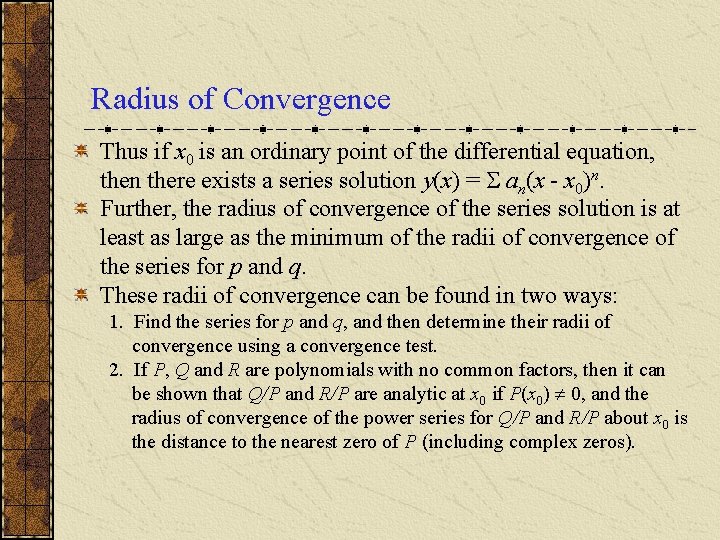 Radius of Convergence

Thus if $x_0$ is an ordinary point of the differential equation, then there exists a series solution $y(x) = \Sigma a_n(x - x_0)^n$.

Further, the radius of convergence of the series solution is at least as large as the minimum of the radii of convergence of the series for $p$ and $q$.

These radii of convergence can be found in two ways:

1. Find the series for $p$ and $q$, and then determine their radii of convergence using a convergence test.
2. If $P$, $Q$ and $R$ are polynomials with no common factors, then it can be shown that $Q/P$ and $R/P$ are analytic at $x_0$ if $P(x_0) \neq 0$, and the radius of convergence of the power series for $Q/P$ and $R/P$ about $x_0$ is the distance to the nearest zero of $P$ (including complex zeros).